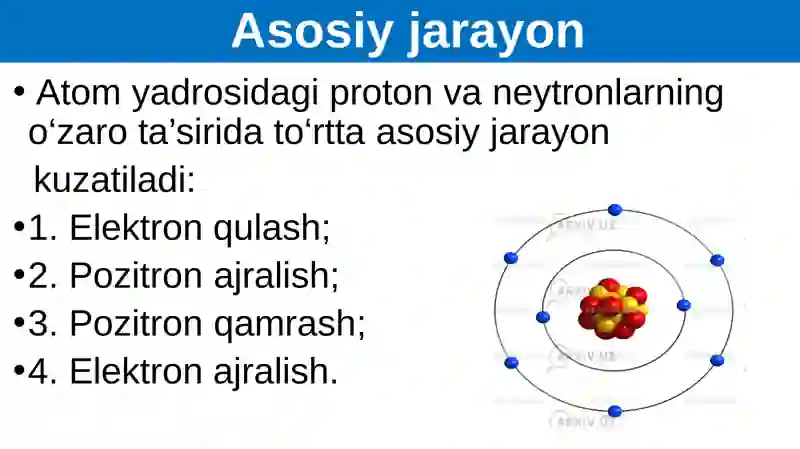 Asosiy jarayon

• Atom yadrosidagi proton va neytronlarning o‘zaro ta’sirida to‘rtta asosiy jarayon kuzatiladi:

•1. Elektron qulash;

•2. Pozitron ajralish;

•3. Pozitron qamrash;

•4. Elektron ajralish.

ARXIV.UZ

ARXIV.UZ

ARXIV.UZ

ARXIV.UZ